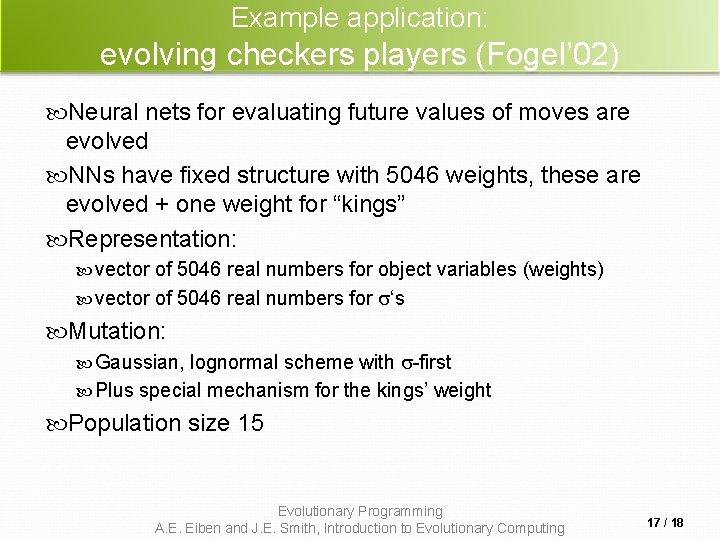 Example application:
evolving checkers players (Fogel'02)

Neural nets for evaluating future values of moves are evolved

NNs have fixed structure with 5046 weights, these are evolved + one weight for "kings"

Representation:

vector of 5046 real numbers for object variables (weights)

vector of 5046 real numbers for $\sigma$'s

Mutation:

Gaussian, lognormal scheme with $\sigma$-first

Plus special mechanism for the kings' weight

Population size 15

Evolutionary Programming
A.E. Eiben and J.E. Smith, Introduction to Evolutionary Computing

17 / 18